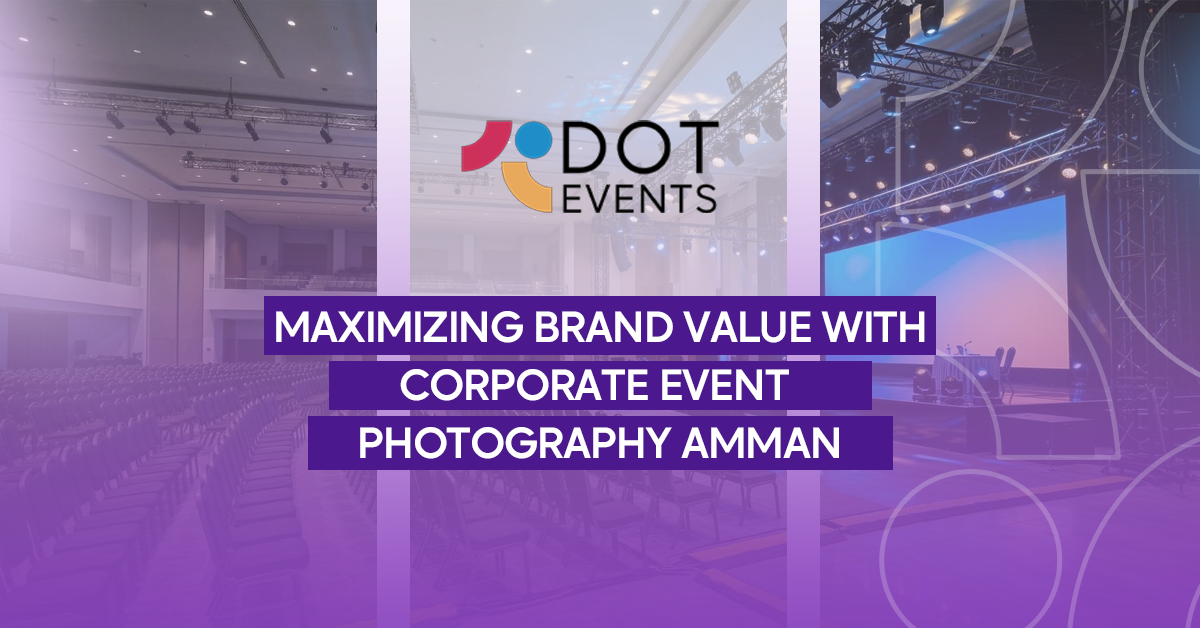 DOT
EVENTS

MAXIMIZING BRAND VALUE WITH CORPORATE EVENT PHOTOGRAPHY AMMAN